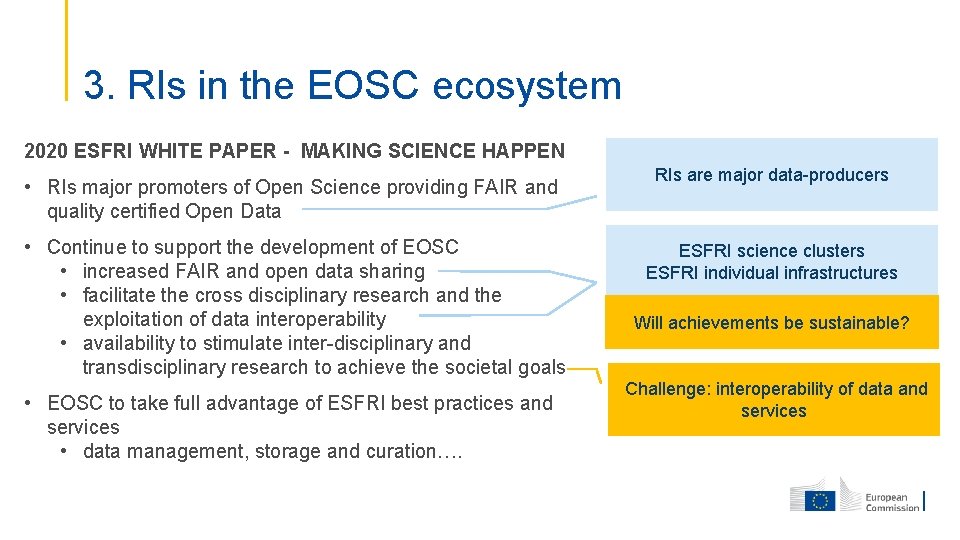 3. RIs in the EOSC ecosystem

2020 ESFRI WHITE PAPER - MAKING SCIENCE HAPPEN

• RIs major promoters of Open Science providing FAIR and quality certified Open Data

• Continue to support the development of EOSC
  • increased FAIR and open data sharing
  • facilitate the cross disciplinary research and the exploitation of data interoperability
  • availability to stimulate inter-disciplinary and transdisciplinary research to achieve the societal goals

• EOSC to take full advantage of ESFRI best practices and services
  • data management, storage and curation….

RIs are major data-producers

ESFRI science clusters
ESFRI individual infrastructures

Will achievements be sustainable?

Challenge: interoperability of data and services

European Commission